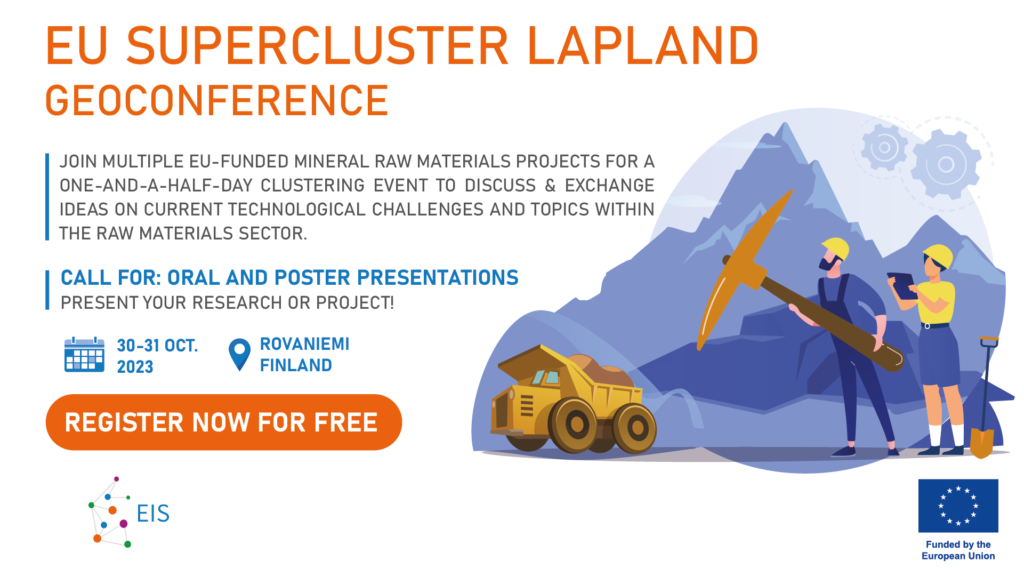 EU SUPERCLUSTER LAPLAND
GEOCONFERENCE

JOIN MULTIPLE EU-FUNDED MINERAL RAW MATERIALS PROJECTS FOR A ONE-AND-A-HALF-DAY CLUSTERING EVENT TO DISCUSS & EXCHANGE IDEAS ON CURRENT TECHNOLOGICAL CHALLENGES AND TOPICS WITHIN THE RAW MATERIALS SECTOR.

CALL FOR: ORAL AND POSTER PRESENTATIONS
PRESENT YOUR RESEARCH OR PROJECT!

30-31 OCT. 2023

ROVANIEMI FINLAND

REGISTER NOW FOR FREE

EIS

Funded by the European Union